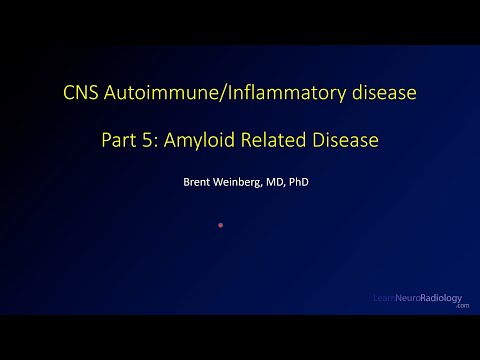 CNS Autoimmune/Inflammatory disease

Part 5: Amyloid Related Disease

Brent Weinberg, MD, PhD

LearnNeuroRadiology.com